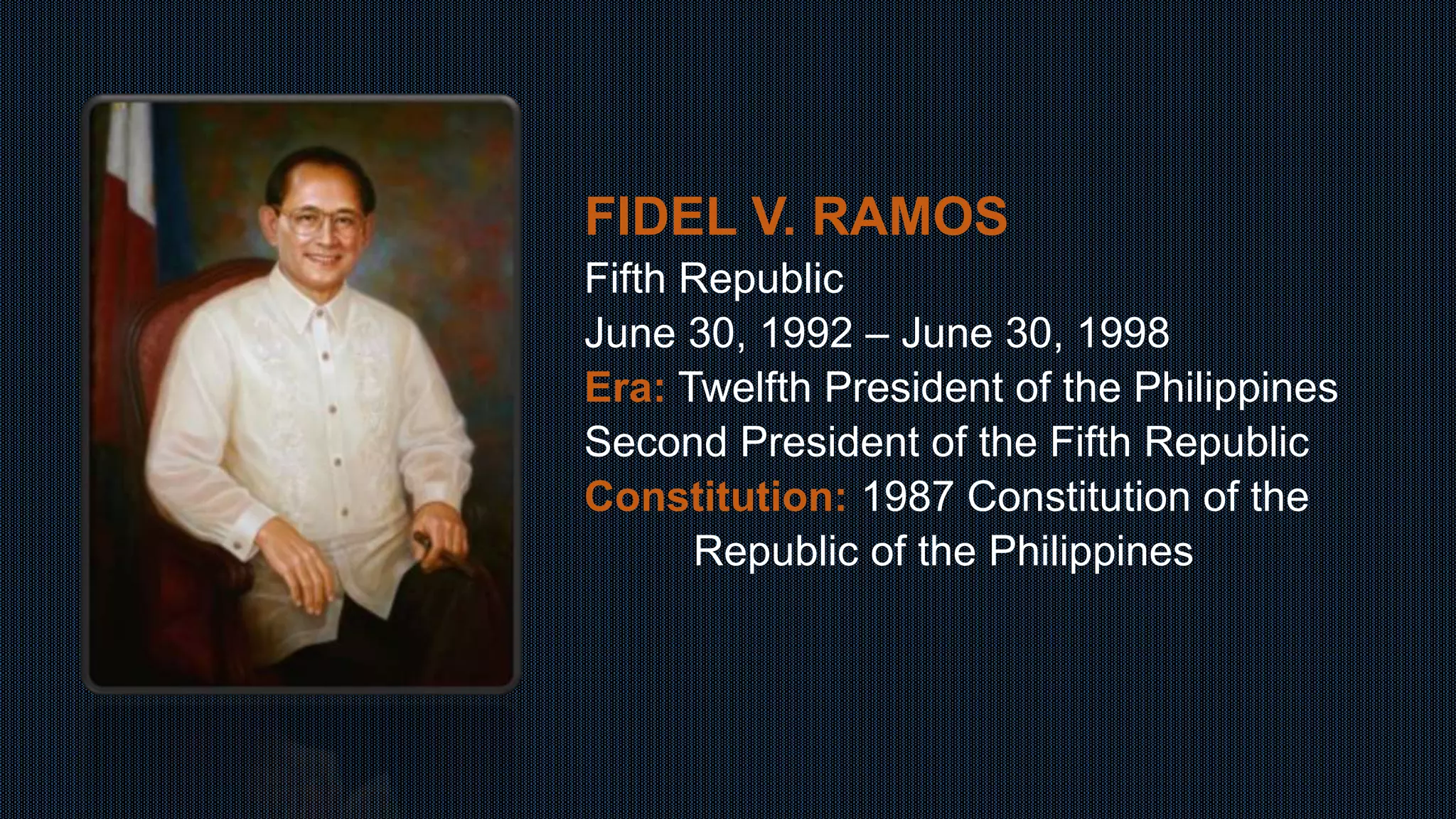 FIDEL V. RAMOS
Fifth Republic
June 30, 1992 – June 30, 1998
Era: Twelfth President of the Philippines
Second President of the Fifth Republic
Constitution: 1987 Constitution of the Republic of the Philippines